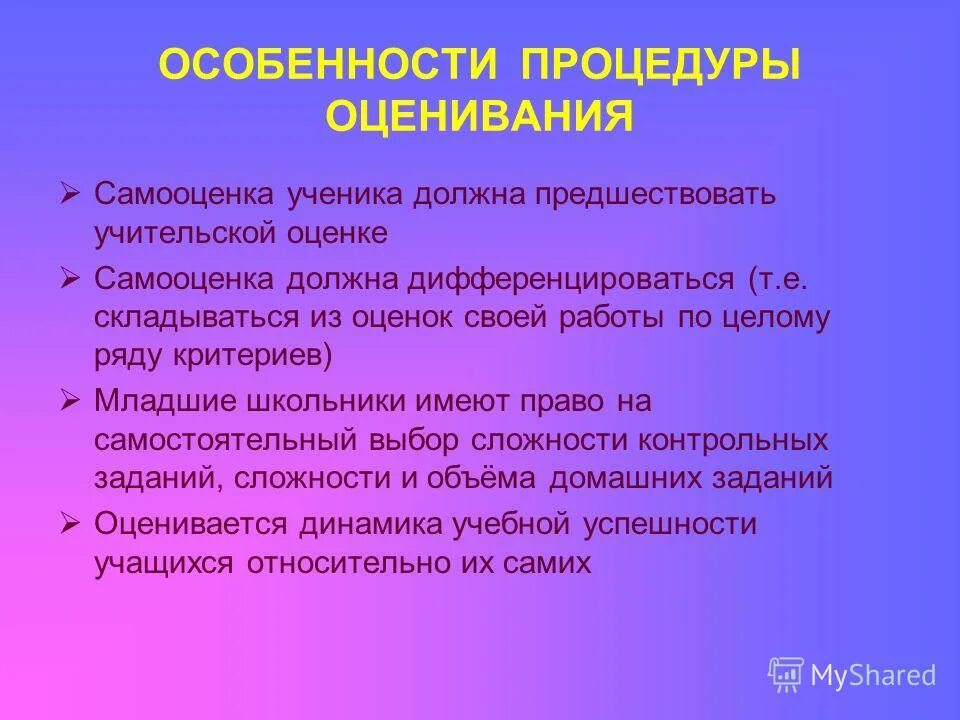 ОСОБЕННОСТИ ПРОЦЕДУРЫ ОЦЕНИВАНИЯ

➢ Самооценка ученика должна предшествовать учительской оценке

➢ Самооценка должна дифференцироваться (т.е. складываться из оценок своей работы по целому ряду критериев)

➢ Младшие школьники имеют право на самостоятельный выбор сложности контрольных заданий, сложности и объёма домашних заданий

➢ Оценивается динамика учебной успешности учащихся относительно их самих

MyShared